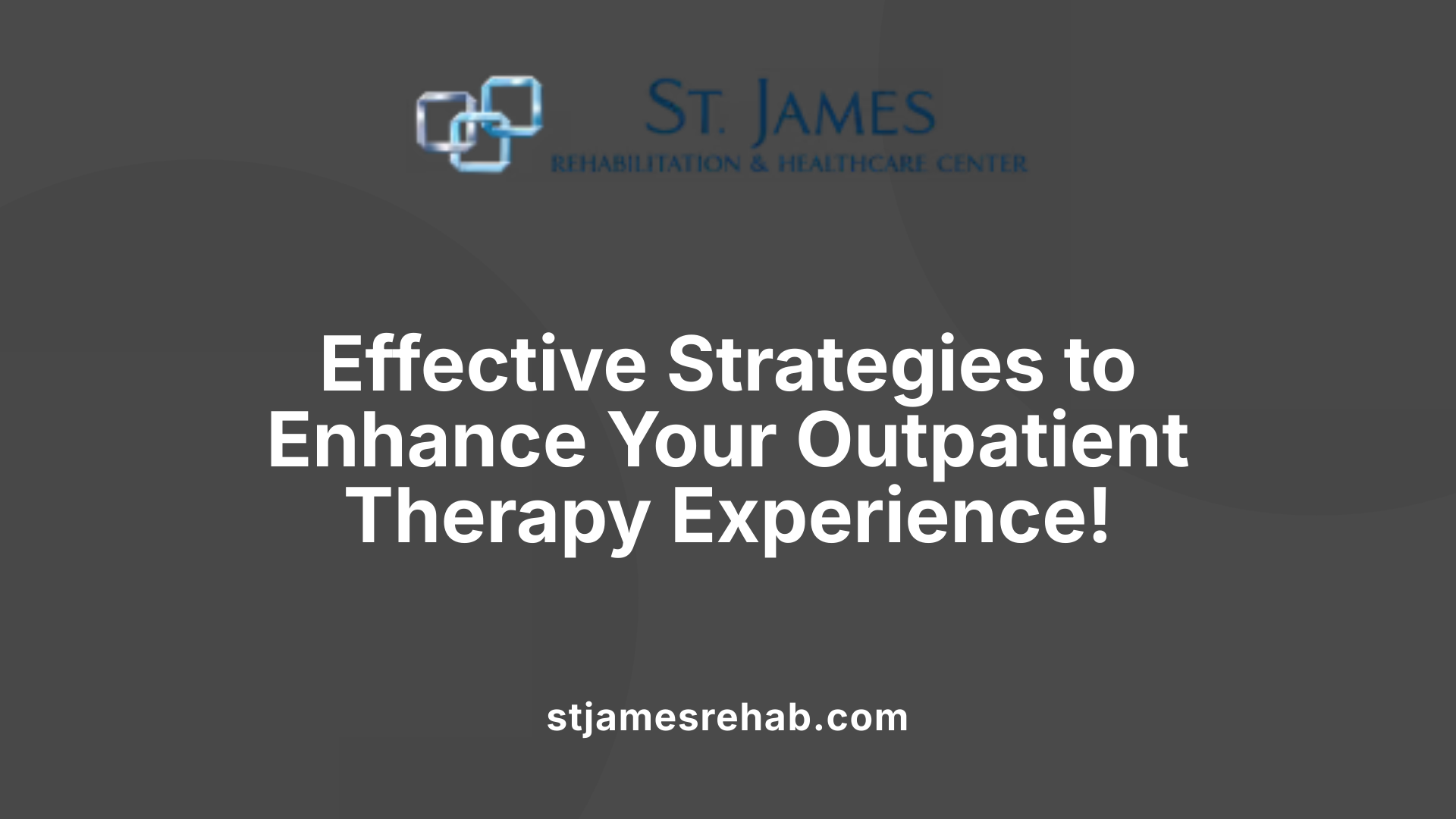 ST. JAMES
REHABILITATION & HEALTHCARE CENTER

Effective Strategies to Enhance Your Outpatient Therapy Experience!

stjamesrehab.com